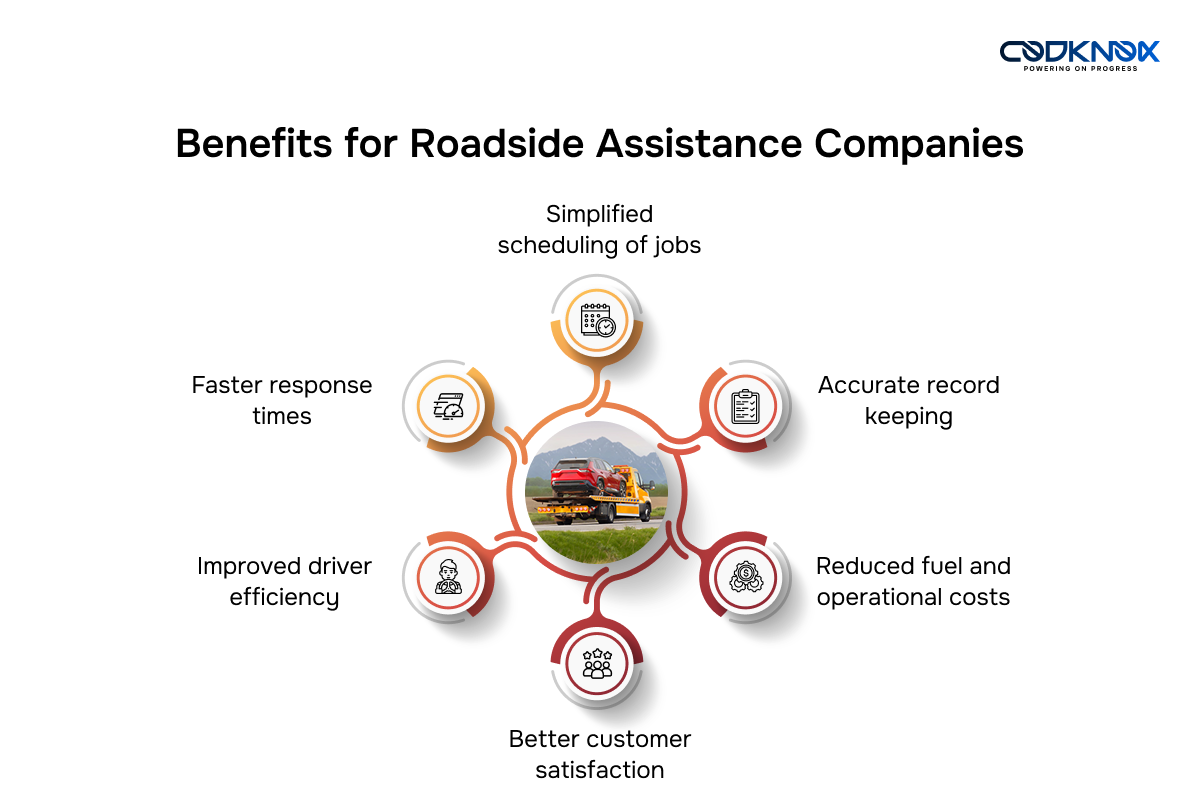 CODKNOX
POWERING ON PROGRESS

Benefits for Roadside Assistance Companies

Simplified scheduling of jobs

Faster response times

Accurate record keeping

Improved driver efficiency

Reduced fuel and operational costs

Better customer satisfaction